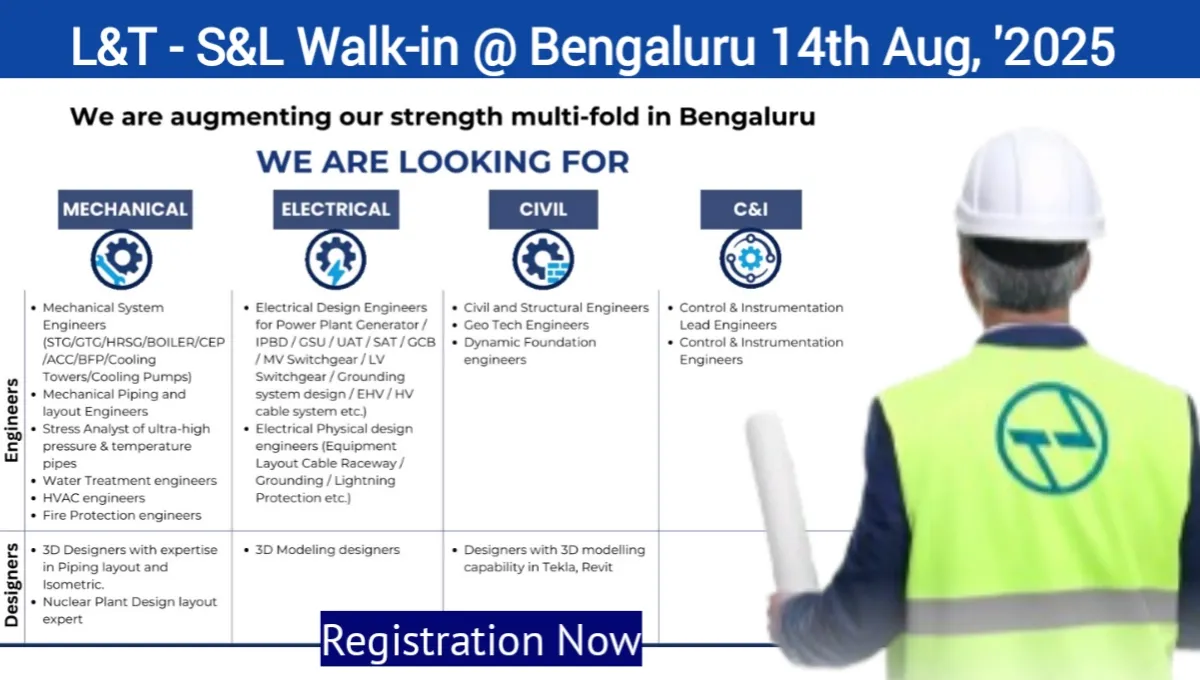 L&T - S&L Walk-in @ Bengaluru 14th Aug, '2025

We are augmenting our strength multi-fold in Bengaluru

WE ARE LOOKING FOR

| | MECHANICAL | ELECTRICAL | CIVIL | C&I |
|---|---|---|---|---|
| Engineers | • Mechanical System Engineers (STG/GTG/HRSG/BOILER/CEP/ACC/BFP/Cooling Towers/Cooling Pumps) • Mechanical Piping and layout Engineers • Stress Analyst of ultra-high pressure & temperature pipes • Water Treatment engineers • HVAC engineers • Fire Protection engineers | • Electrical Design Engineers for Power Plant Generator / IPBD / GSU / UAT / SAT / GCB / MV Switchgear / LV Switchgear / Grounding system design / EHV / HV cable system etc.) • Electrical Physical design engineers (Equipment Layout Cable Raceway / Grounding / Lightning Protection etc.) | • Civil and Structural Engineers • Geo Tech Engineers • Dynamic Foundation engineers | • Control & Instrumentation Lead Engineers • Control & Instrumentation Engineers |
| Designers | • 3D Designers with expertise in Piping layout and Isometric. • Nuclear Plant Design layout expert | • 3D Modeling designers | • Designers with 3D modelling capability in Tekla, Revit | |

Registration Now